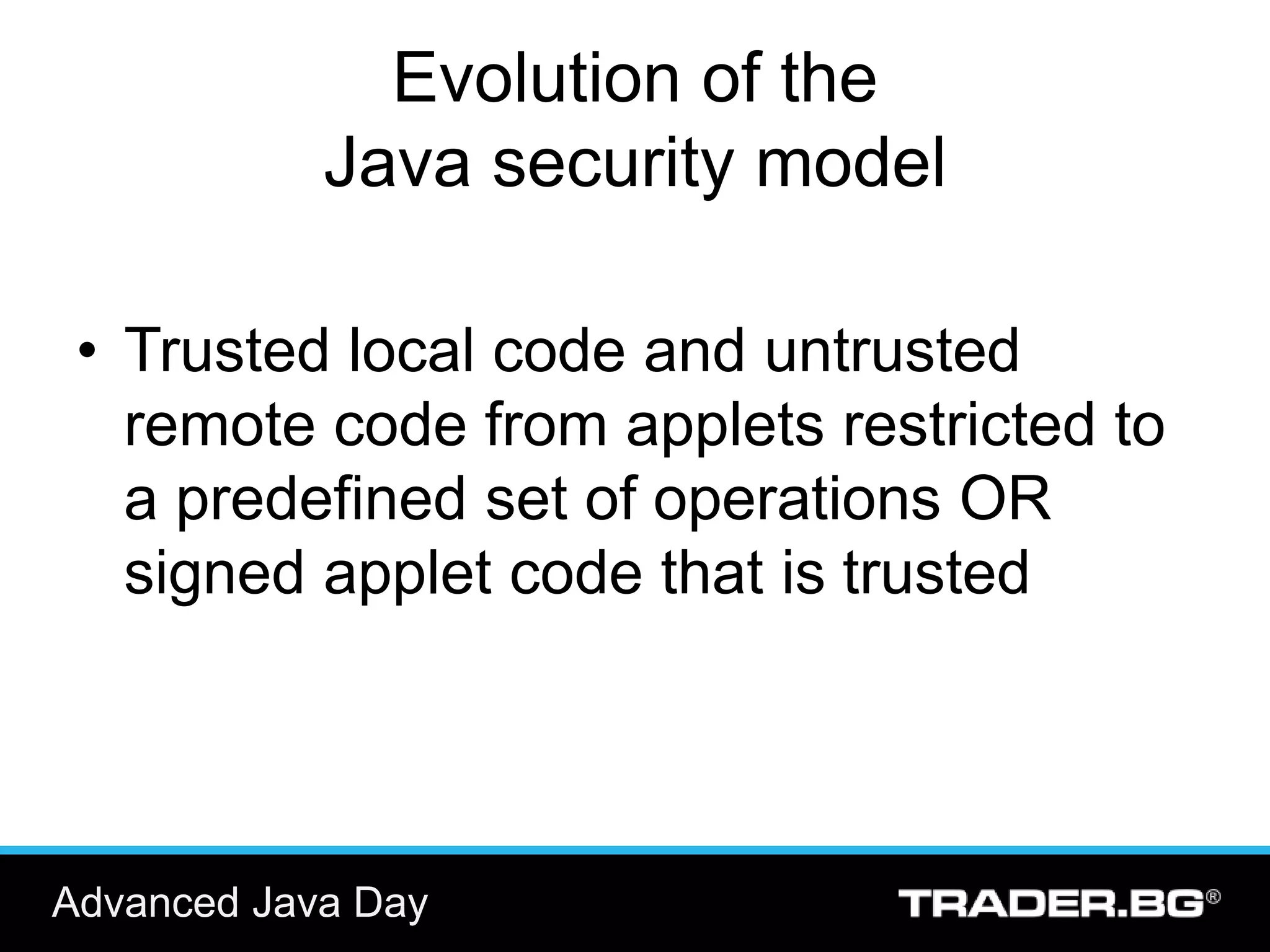 Evolution of the Java security model

• Trusted local code and untrusted remote code from applets restricted to a predefined set of operations OR signed applet code that is trusted

Advanced Java Day

TRADER.BG®